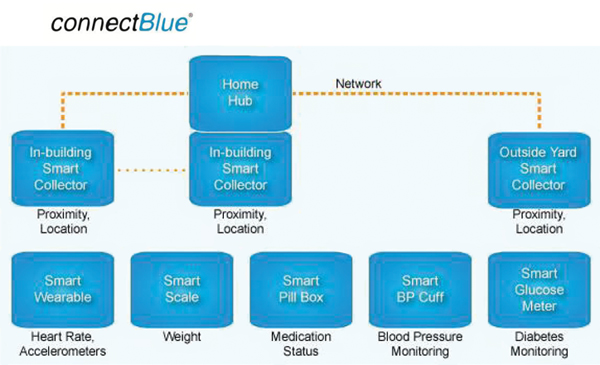 connectBlue®

Home Hub

Network

In-building Smart Collector

Proximity, Location

In-building Smart Collector

Proximity, Location

Outside Yard Smart Collector

Proximity, Location

Smart Wearable

Heart Rate, Accelerometers

Smart Scale

Weight

Smart Pill Box

Medication Status

Smart BP Cuff

Blood Pressure Monitoring

Smart Glucose Meter

Diabetes Monitoring